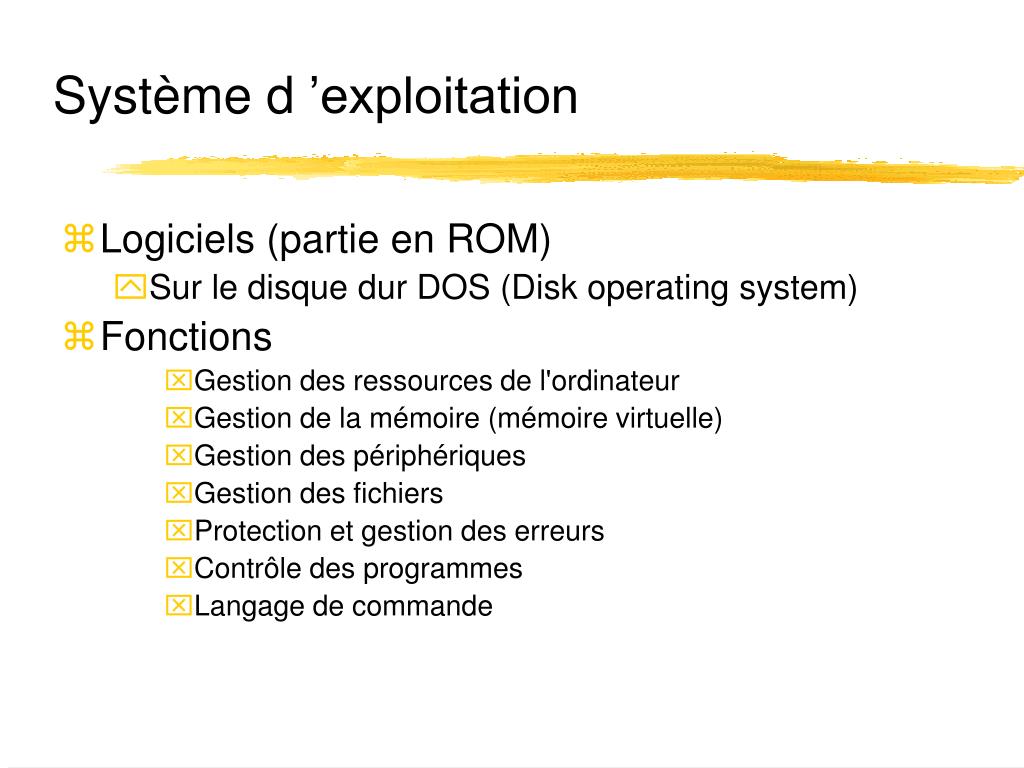 Système d ’exploitation

Logiciels (partie en ROM)

Sur le disque dur DOS (Disk operating system)

Fonctions

Gestion des ressources de l'ordinateur

Gestion de la mémoire (mémoire virtuelle)

Gestion des périphériques

Gestion des fichiers

Protection et gestion des erreurs

Contrôle des programmes

Langage de commande